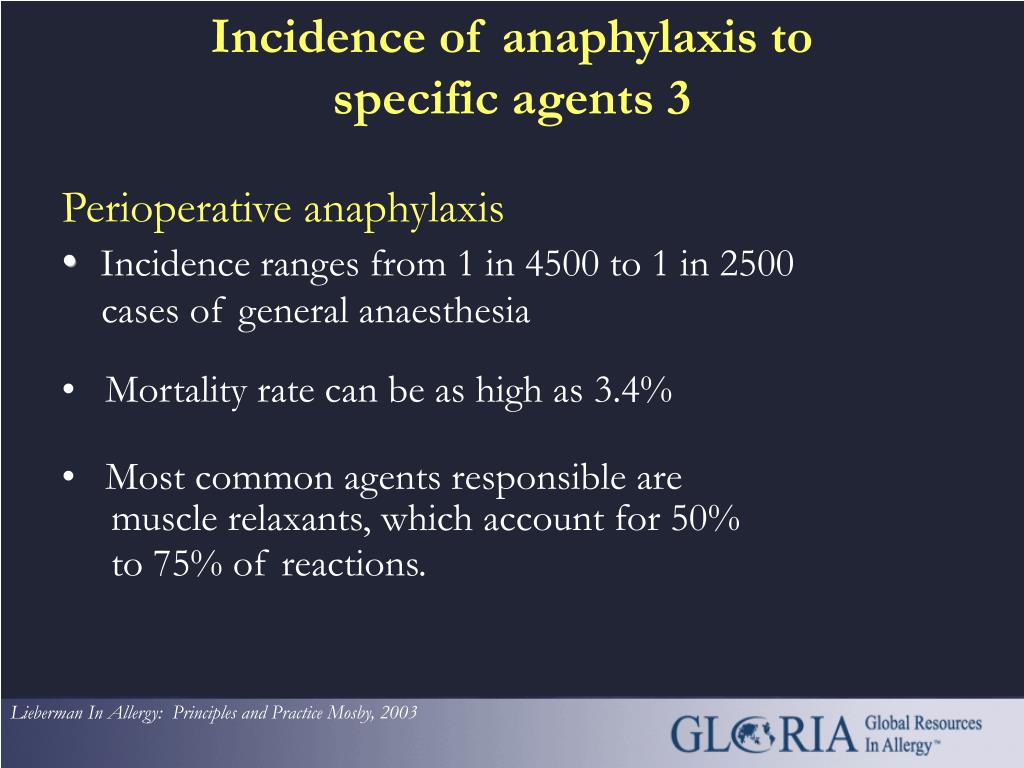 Incidence of anaphylaxis to specific agents 3

Perioperative anaphylaxis

• Incidence ranges from 1 in 4500 to 1 in 2500 cases of general anaesthesia

• Mortality rate can be as high as 3.4%

• Most common agents responsible are muscle relaxants, which account for 50% to 75% of reactions.

Lieberman In Allergy: Principles and Practice Mosby, 2003

GLORIA Global Resources In Allergy™